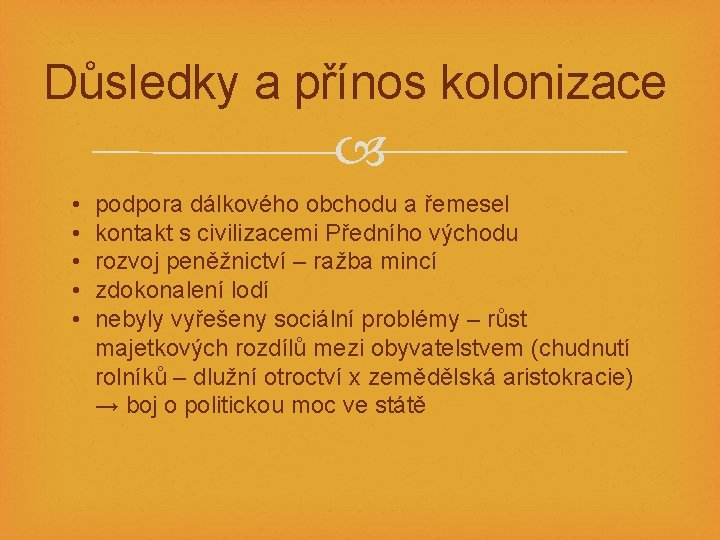 Důsledky a přínos kolonizace

• podpora dálkového obchodu a řemesel
• kontakt s civilizacemi Předního východu
• rozvoj peněžnictví – ražba mincí
• zdokonalení lodí
• nebyly vyřešeny sociální problémy – růst majetkových rozdílů mezi obyvatelstvem (chudnutí rolníků – dlužní otroctví x zemědělská aristokracie) → boj o politickou moc ve státě